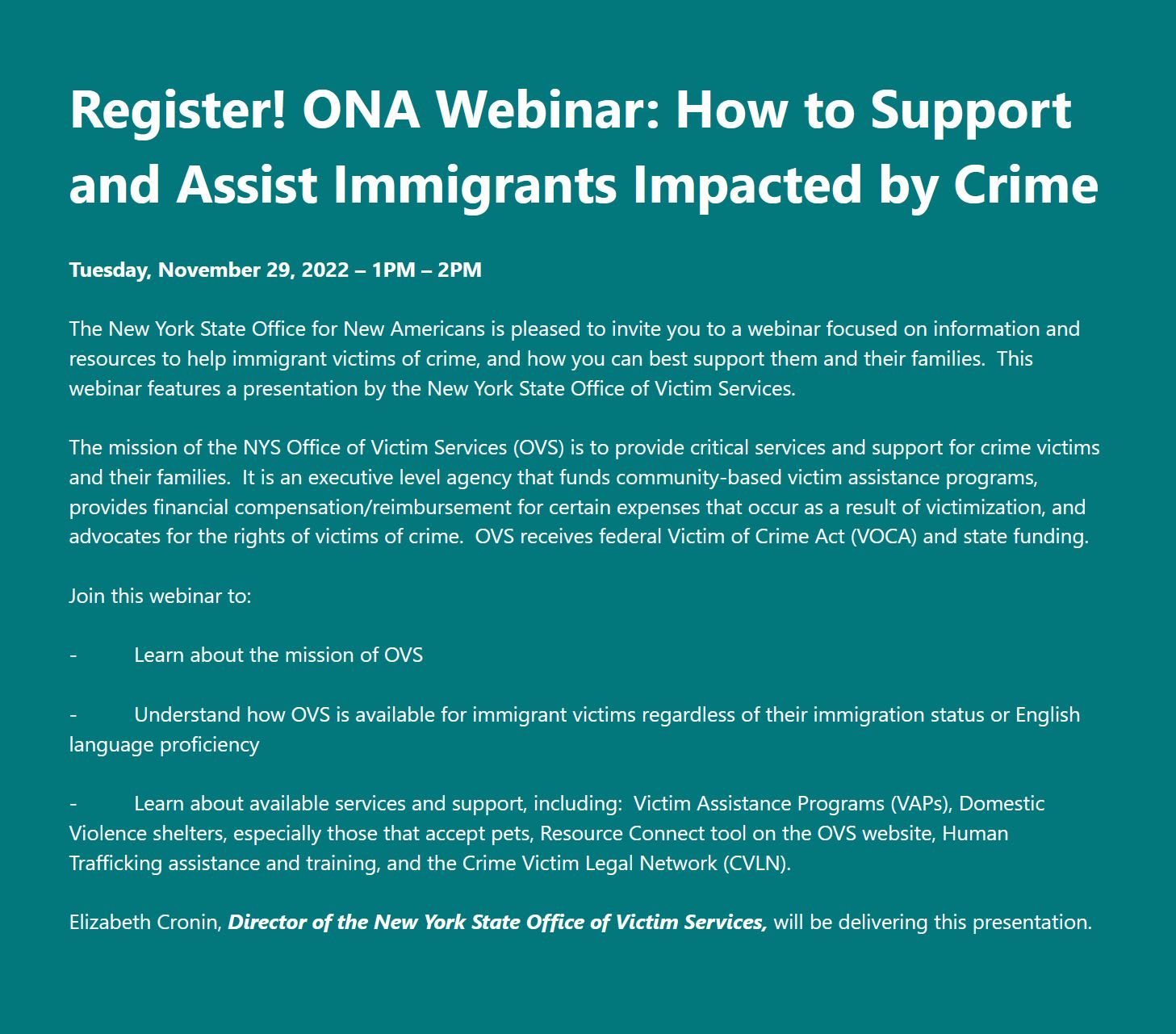 Register! ONA Webinar: How to Support and Assist Immigrants Impacted by Crime

Tuesday, November 29, 2022 – 1PM – 2PM

The New York State Office for New Americans is pleased to invite you to a webinar focused on information and resources to help immigrant victims of crime, and how you can best support them and their families. This webinar features a presentation by the New York State Office of Victim Services.

The mission of the NYS Office of Victim Services (OVS) is to provide critical services and support for crime victims and their families. It is an executive level agency that funds community-based victim assistance programs, provides financial compensation/reimbursement for certain expenses that occur as a result of victimization, and advocates for the rights of victims of crime. OVS receives federal Victim of Crime Act (VOCA) and state funding.

Join this webinar to:

- Learn about the mission of OVS

- Understand how OVS is available for immigrant victims regardless of their immigration status or English language proficiency

- Learn about available services and support, including: Victim Assistance Programs (VAPs), Domestic Violence shelters, especially those that accept pets, Resource Connect tool on the OVS website, Human Trafficking assistance and training, and the Crime Victim Legal Network (CVLN).

Elizabeth Cronin, Director of the New York State Office of Victim Services, will be delivering this presentation.